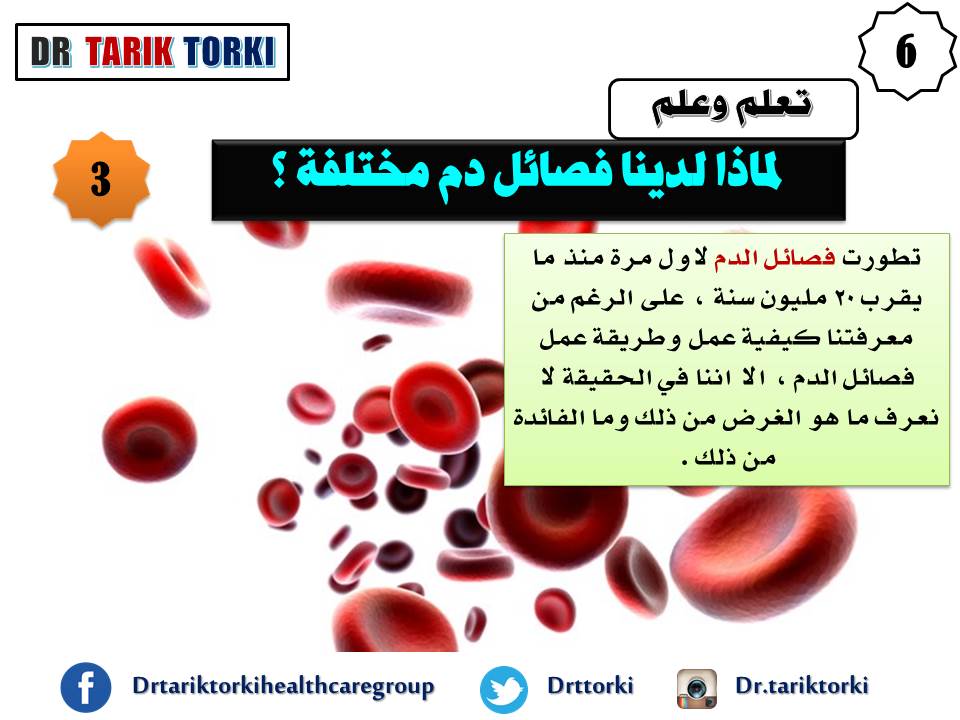 DR TARIK TORKI

6

تعلم وعلم

3

لماذا لدينا فصائل دم مختلفة ؟

تطورت فصائل الدم لاول مرة منذ ما يقرب ٢٠ مليون سنة ، على الرغم من معرفتنا كيفية عمل وطريقة عمل فصائل الدم ، الا اننا في الحقيقة لا نعرف ما هو الغرض من ذلك وما الفائدة من ذلك .

Drtariktorkihealthcaregroup

Drttorki

Dr.tariktorki